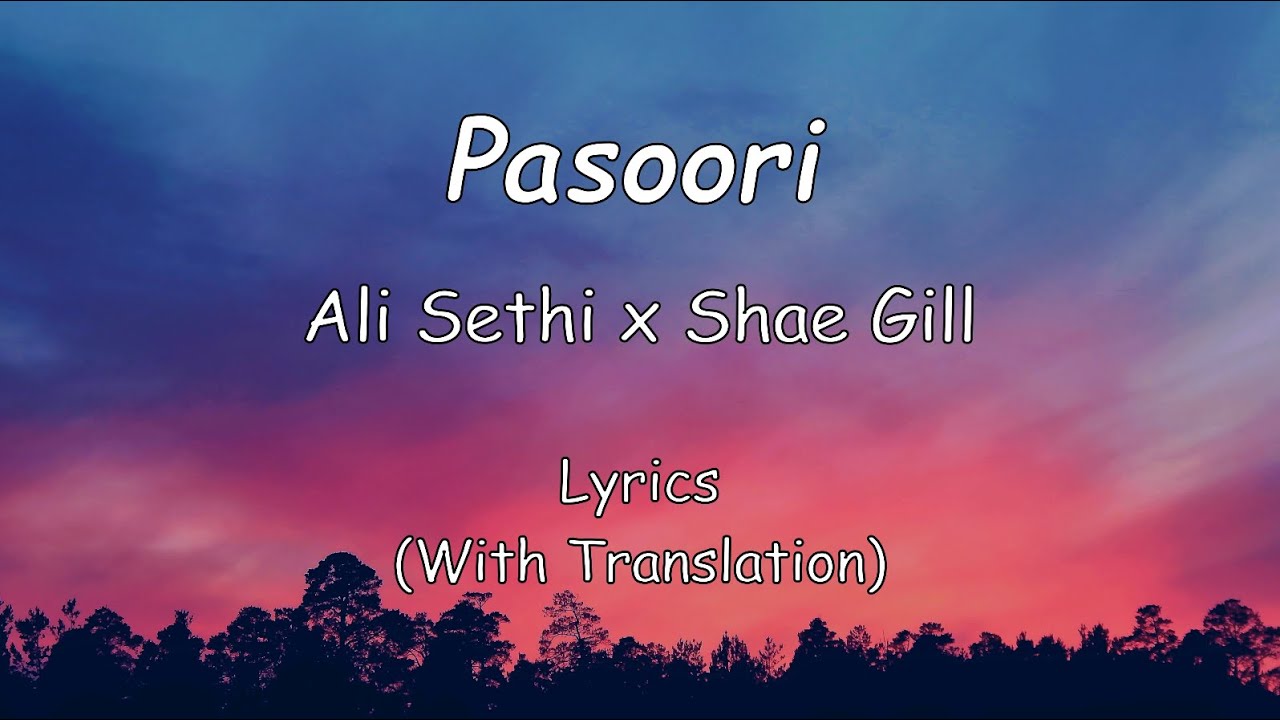 Pasoori

Ali Sethi x Shae Gill

Lyrics
(With Translation)